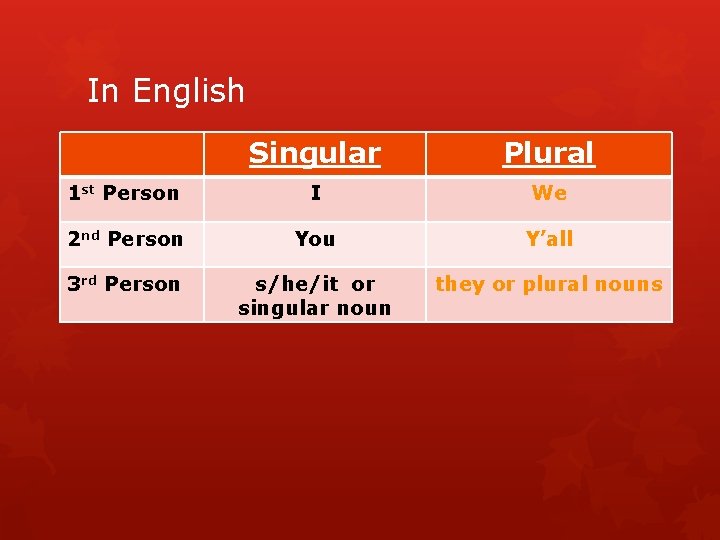 In English

| | Singular | Plural |
|---|---|---|
| 1st Person | I | We |
| 2nd Person | You | Y'all |
| 3rd Person | s/he/it or singular noun | they or plural nouns |